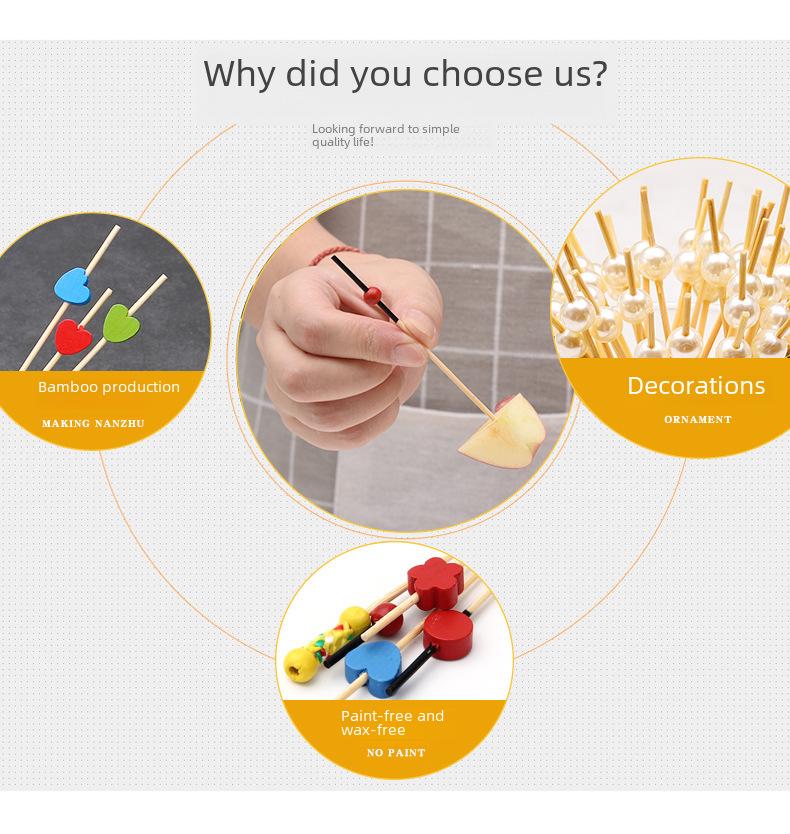 Why did you choose us?

Looking forward to simple quality life!

Bamboo production

MAKING NANZHU

Decorations

ORNAMENT

Paint-free and wax-free

NO PAINT